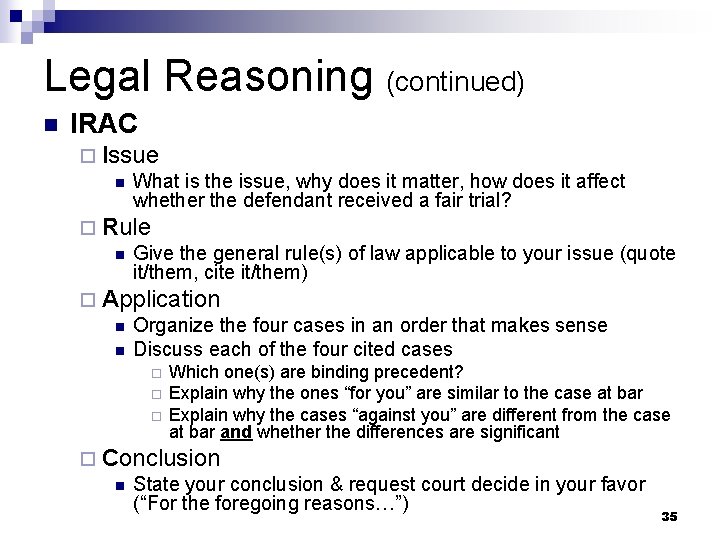 Legal Reasoning (continued)

IRAC

Issue

What is the issue, why does it matter, how does it affect whether the defendant received a fair trial?

Rule

Give the general rule(s) of law applicable to your issue (quote it/them, cite it/them)

Application

Organize the four cases in an order that makes sense

Discuss each of the four cited cases

Which one(s) are binding precedent?

Explain why the ones “for you” are similar to the case at bar

Explain why the cases “against you” are different from the case at bar and whether the differences are significant

Conclusion

State your conclusion & request court decide in your favor (“For the foregoing reasons…”)

35